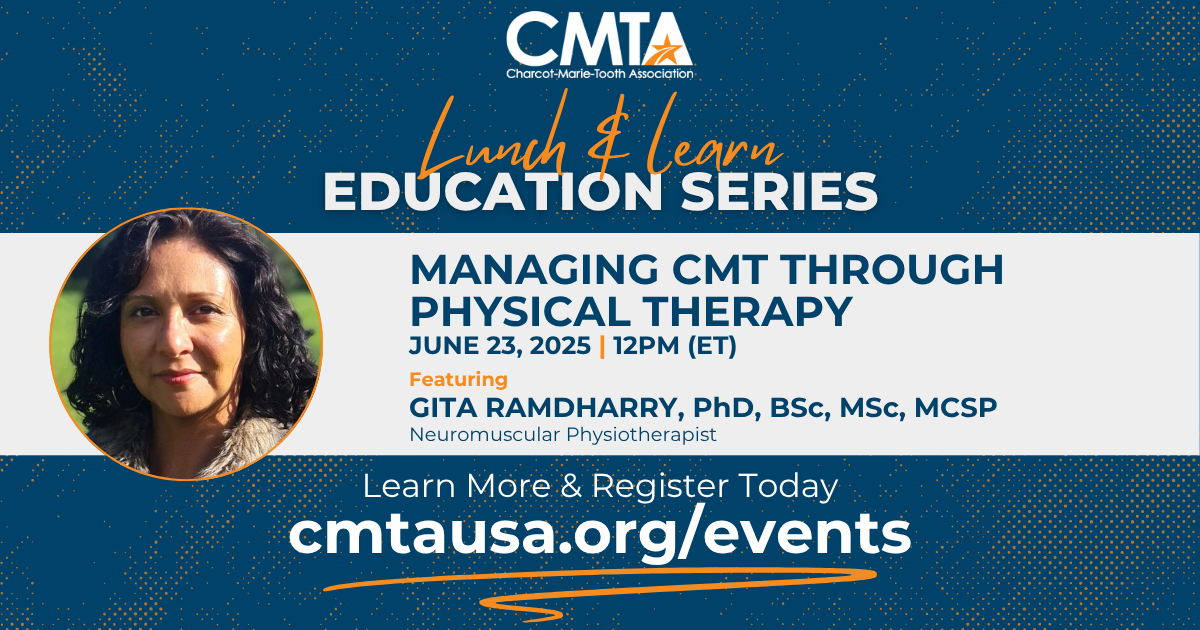 CMTA
Charcot-Marie-Tooth Association

Lunch & learn
EDUCATION SERIES

MANAGING CMT THROUGH PHYSICAL THERAPY
JUNE 23, 2025 | 12PM (ET)

Featuring
GITA RAMDHARRY, PhD, BSc, MSc, MCSP
Neuromuscular Physiotherapist

Learn More & Register Today
cmtausa.org/events